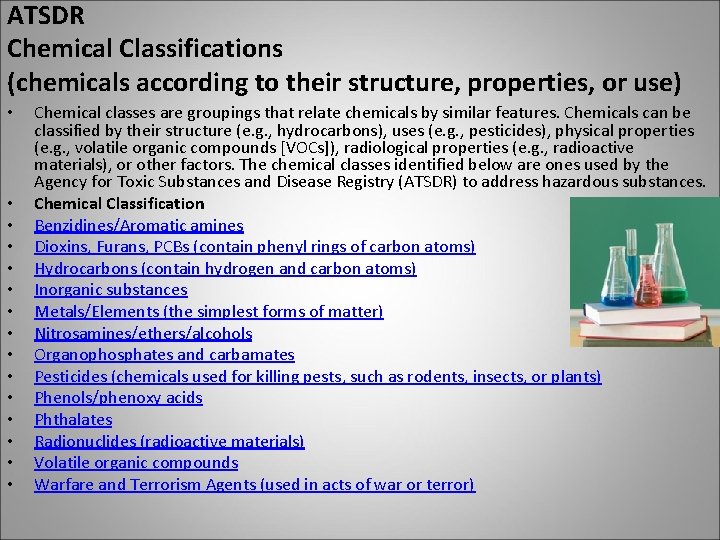 ATSDR
Chemical Classifications
(chemicals according to their structure, properties, or use)

• Chemical classes are groupings that relate chemicals by similar features. Chemicals can be classified by their structure (e.g., hydrocarbons), uses (e.g., pesticides), physical properties (e.g., volatile organic compounds [VOCs]), radiological properties (e.g., radioactive materials), or other factors. The chemical classes identified below are ones used by the Agency for Toxic Substances and Disease Registry (ATSDR) to address hazardous substances.
• Chemical Classification
• Benzidines/Aromatic amines
• Dioxins, Furans, PCBs (contain phenyl rings of carbon atoms)
• Hydrocarbons (contain hydrogen and carbon atoms)
• Inorganic substances
• Metals/Elements (the simplest forms of matter)
• Nitrosamines/ethers/alcohols
• Organophosphates and carbamates
• Pesticides (chemicals used for killing pests, such as rodents, insects, or plants)
• Phenols/phenoxy acids
• Phthalates
• Radionuclides (radioactive materials)
• Volatile organic compounds
• Warfare and Terrorism Agents (used in acts of war or terror)